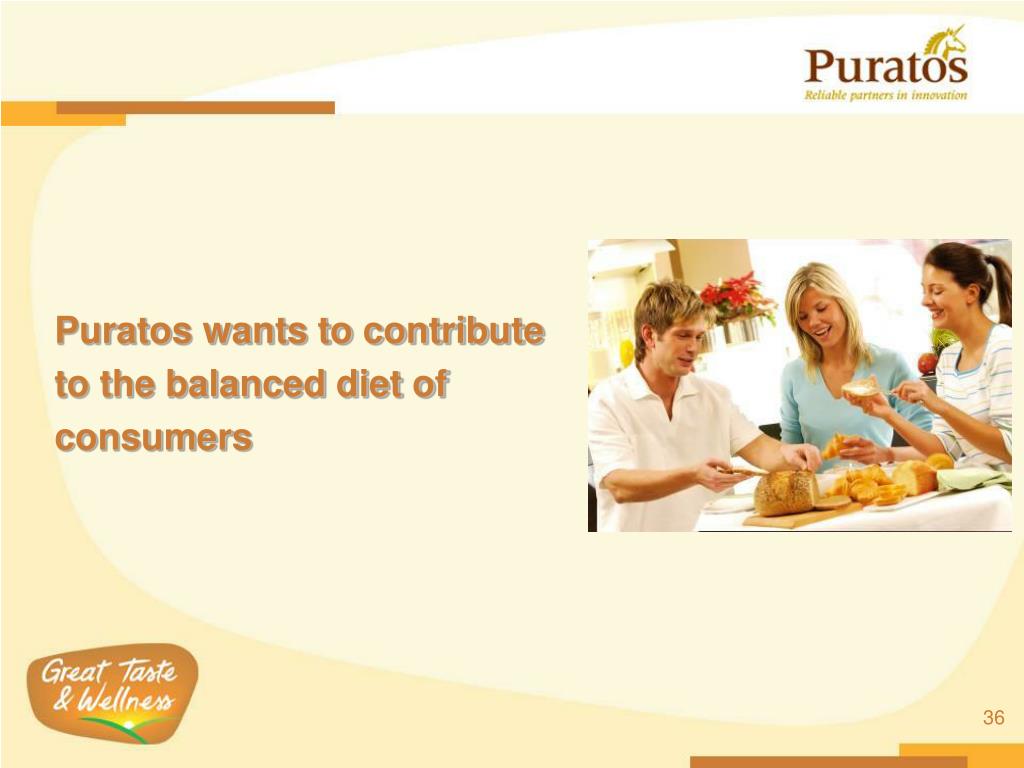 Puratos
Reliable partners in innovation

Puratos wants to contribute to the balanced diet of consumers

Great Taste & Wellness

36